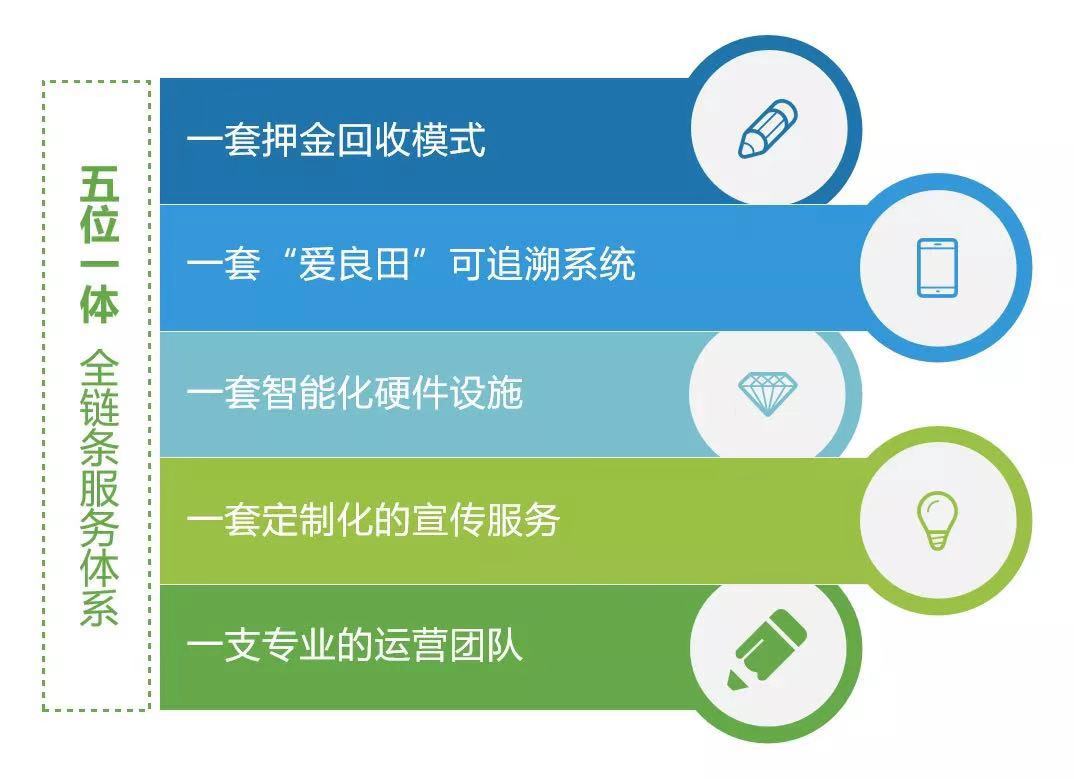 五位一体 全链条服务体系

一套押金回收模式

一套“爱良田”可追溯系统

一套智能化硬件设施

一套定制化的宣传服务

一支专业的运营团队